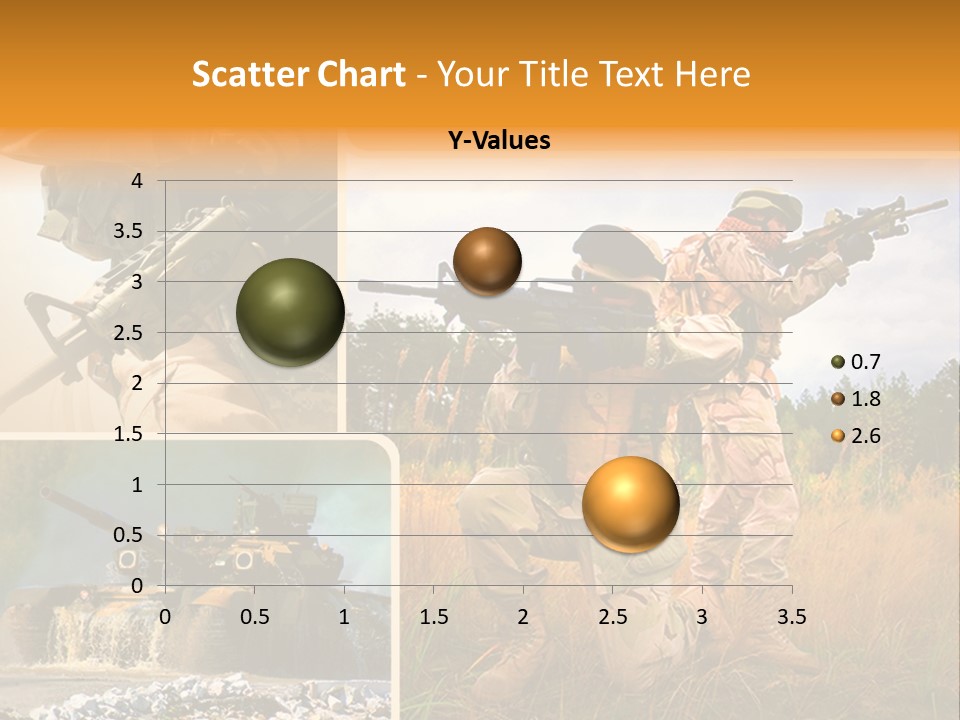 Scatter Chart - Your Title Text Here

Y-Values

4
3.5
3
2.5
2
1.5
1
0.5
0

0 0.5 1 1.5 2 2.5 3 3.5

0.7
1.8
2.6